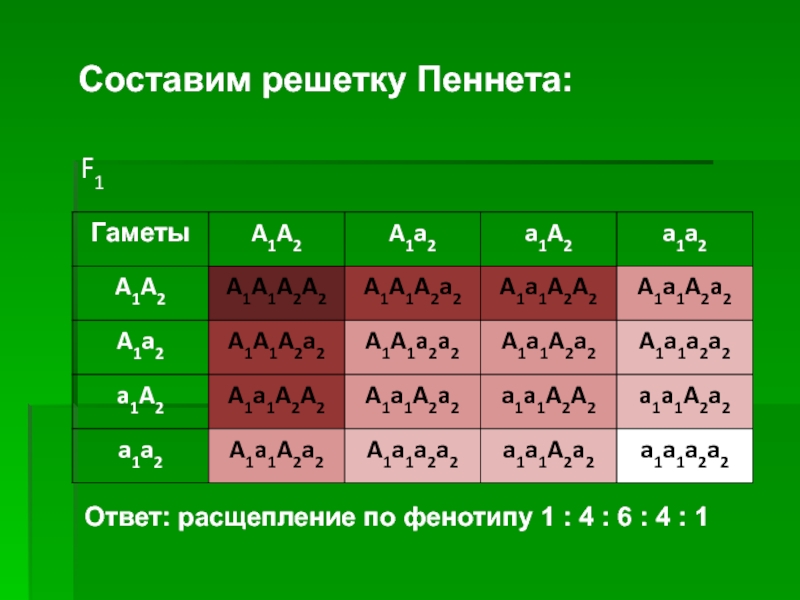 Составим решетку Пеннета:

$F_1$

| Гаметы | $A_1A_2$ | $A_1a_2$ | $a_1A_2$ | $a_1a_2$ |
|---|---|---|---|---|
| $A_1A_2$ | $A_1A_1A_2A_2$ | $A_1A_1A_2a_2$ | $A_1a_1A_2A_2$ | $A_1a_1A_2a_2$ |
| $A_1a_2$ | $A_1A_1A_2a_2$ | $A_1A_1a_2a_2$ | $A_1a_1A_2a_2$ | $A_1a_1a_2a_2$ |
| $a_1A_2$ | $A_1a_1A_2A_2$ | $A_1a_1A_2a_2$ | $a_1a_1A_2A_2$ | $a_1a_1A_2a_2$ |
| $a_1a_2$ | $A_1a_1A_2a_2$ | $A_1a_1a_2a_2$ | $a_1a_1A_2a_2$ | $a_1a_1a_2a_2$ |

Ответ: расщепление по фенотипу 1 : 4 : 6 : 4 : 1